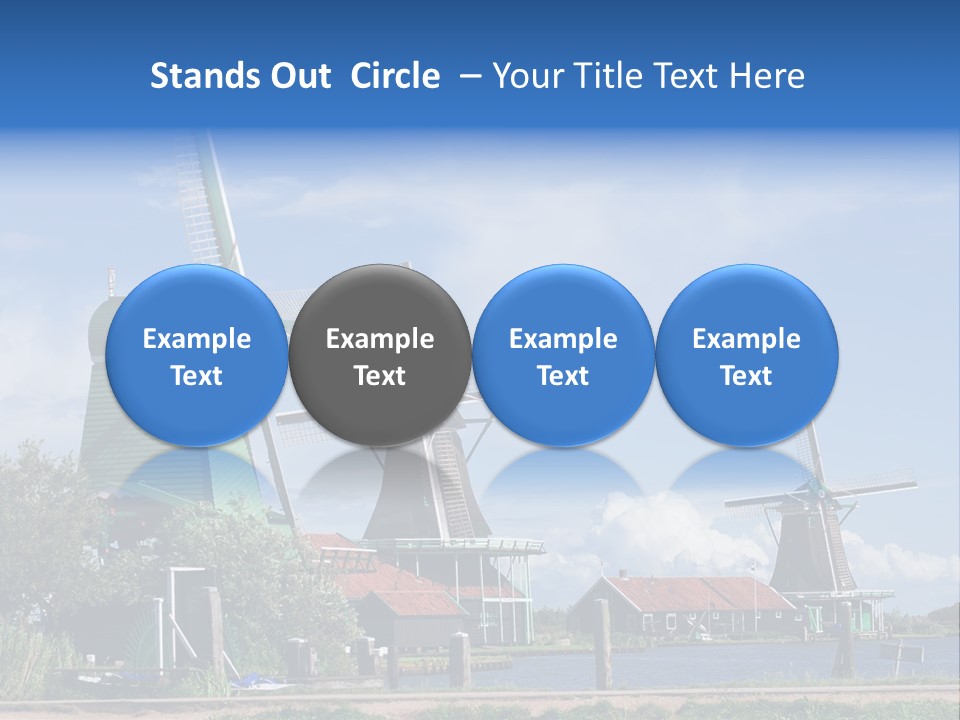 Stands Out Circle – Your Title Text Here

Example Text

Example Text

Example Text

Example Text